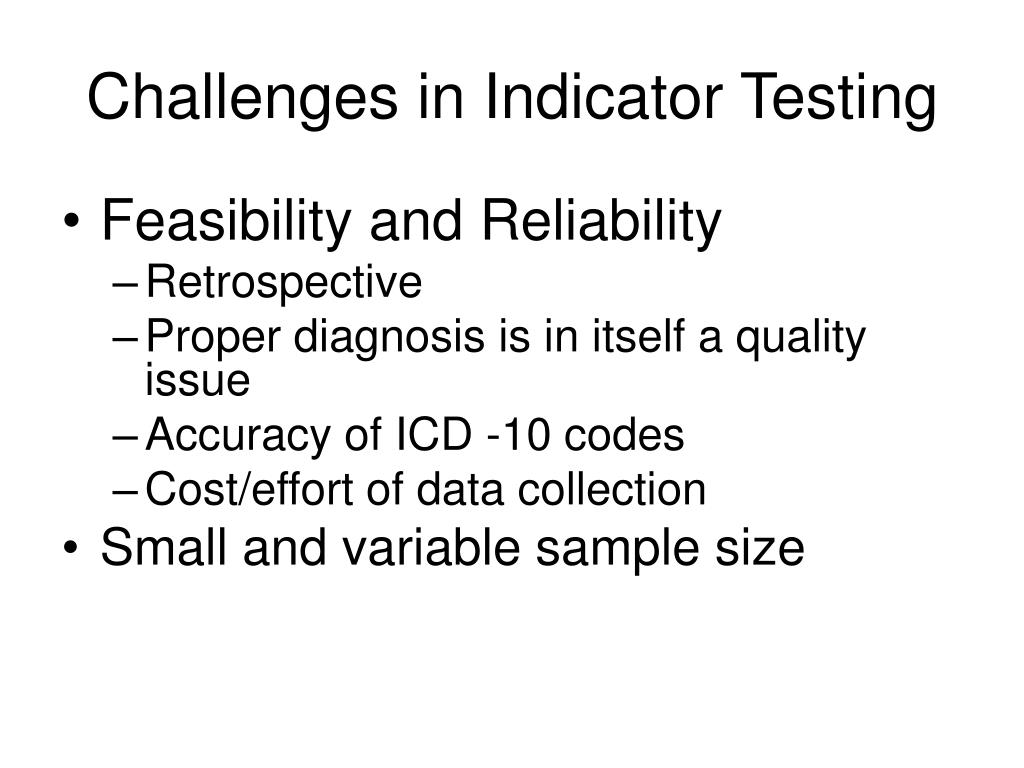 Challenges in Indicator Testing

• Feasibility and Reliability
– Retrospective
– Proper diagnosis is in itself a quality issue
– Accuracy of ICD -10 codes
– Cost/effort of data collection
• Small and variable sample size